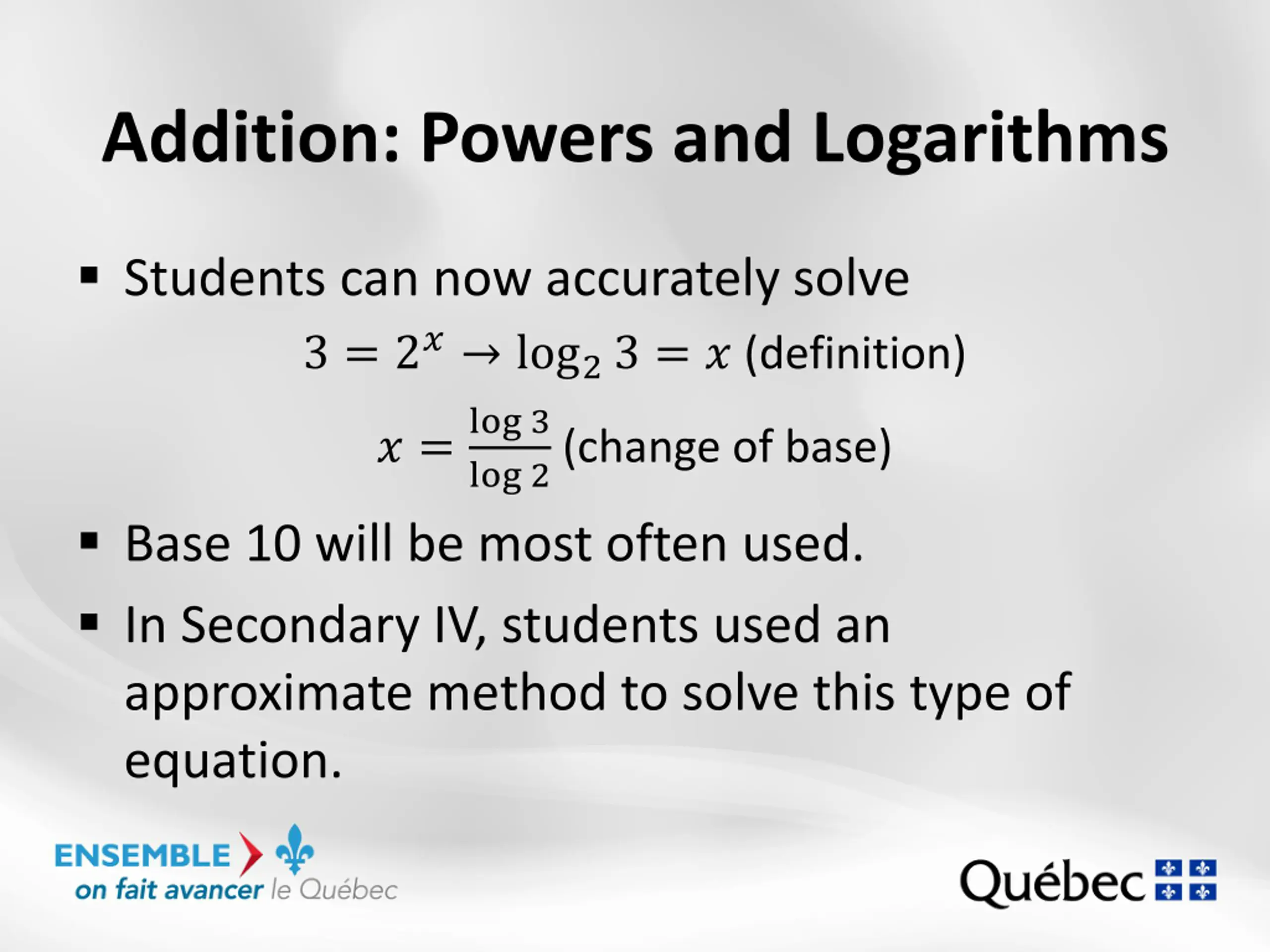 Addition: Powers and Logarithms

▪ Students can now accurately solve

$3 = 2^x \rightarrow \log_2 3 = x$ (definition)

$x = \frac{\log 3}{\log 2}$ (change of base)

▪ Base 10 will be most often used.

▪ In Secondary IV, students used an approximate method to solve this type of equation.

ENSEMBLE on fait avancer le Québec

Québec